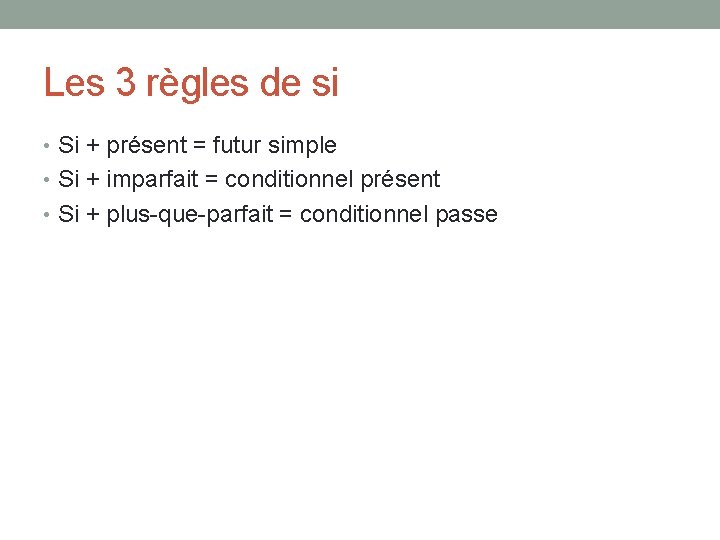 Les 3 règles de si

• Si + présent = futur simple
• Si + imparfait = conditionnel présent
• Si + plus-que-parfait = conditionnel passe